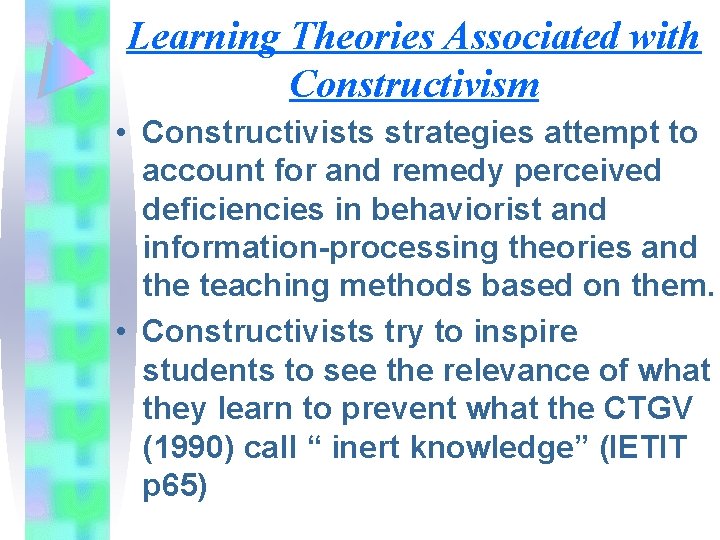 Learning Theories Associated with Constructivism

• Constructivists strategies attempt to account for and remedy perceived deficiencies in behaviorist and information-processing theories and the teaching methods based on them.
• Constructivists try to inspire students to see the relevance of what they learn to prevent what the CTGV (1990) call “ inert knowledge” (IETIT p65)